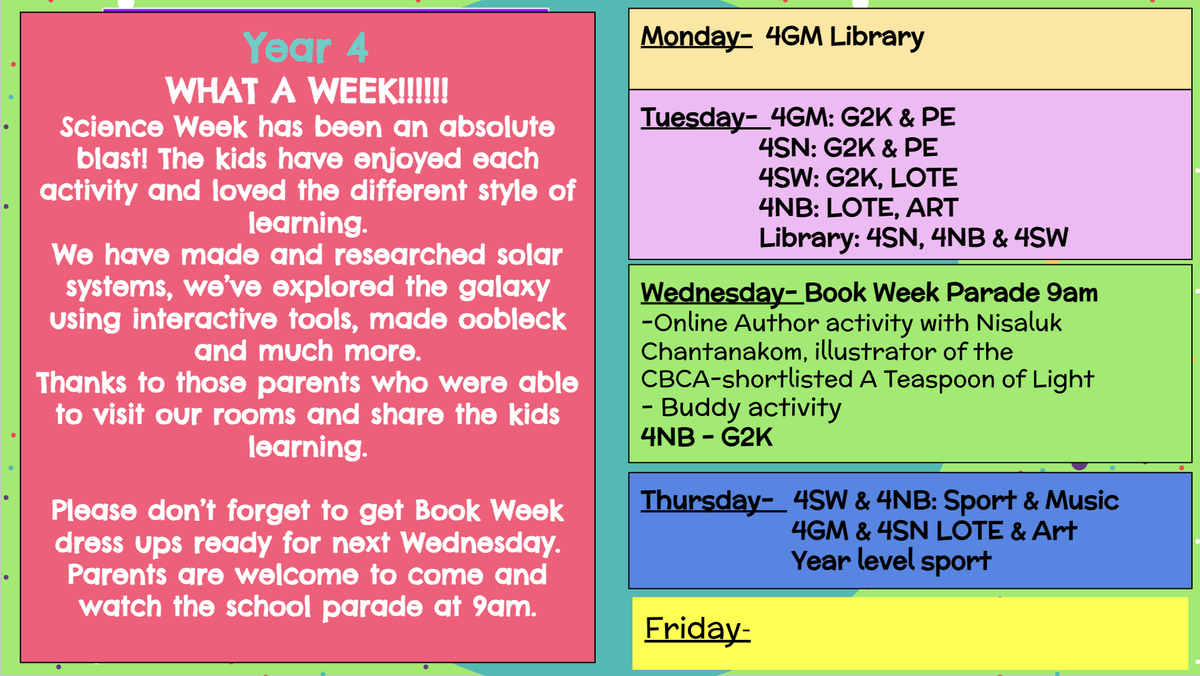 Year 4
WHAT A WEEK!!!!!!
Science Week has been an absolute blast! The kids have enjoyed each activity and loved the different style of learning.
We have made and researched solar systems, we've explored the galaxy using interactive tools, made oobleck and much more.
Thanks to those parents who were able to visit our rooms and share the kids learning.

Please don't forget to get Book Week dress ups ready for next Wednesday. Parents are welcome to come and watch the school parade at 9am.

Monday- 4GM Library

Tuesday- 4GM: G2K & PE
4SN: G2K & PE
4SW: G2K, LOTE
4NB: LOTE, ART
Library: 4SN, 4NB & 4SW

Wednesday- Book Week Parade 9am
-Online Author activity with Nisaluk Chantanakom, illustrator of the CBCA-shortlisted A Teaspoon of Light
- Buddy activity
4NB - G2K

Thursday- 4SW & 4NB: Sport & Music
4GM & 4SN LOTE & Art
Year level sport

Friday-